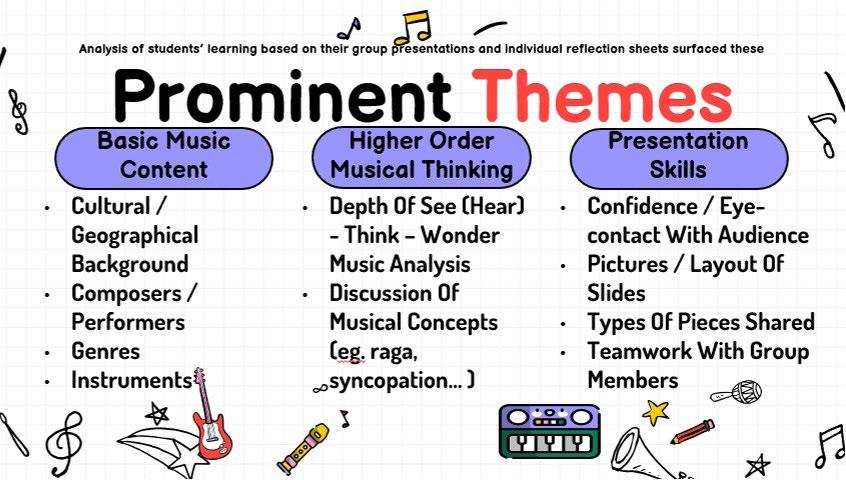 Analysis of students' learning based on their group presentations and individual reflection sheets surfaced these

Prominent Themes

Basic Music Content

- Cultural / Geographical Background
- Composers / Performers
- Genres
- Instruments

Higher Order Musical Thinking

- Depth Of See (Hear) – Think – Wonder Music Analysis
- Discussion Of Musical Concepts (eg. raga, syncopation... )

Presentation Skills

- Confidence / Eye-contact With Audience
- Pictures / Layout Of Slides
- Types Of Pieces Shared
- Teamwork With Group Members